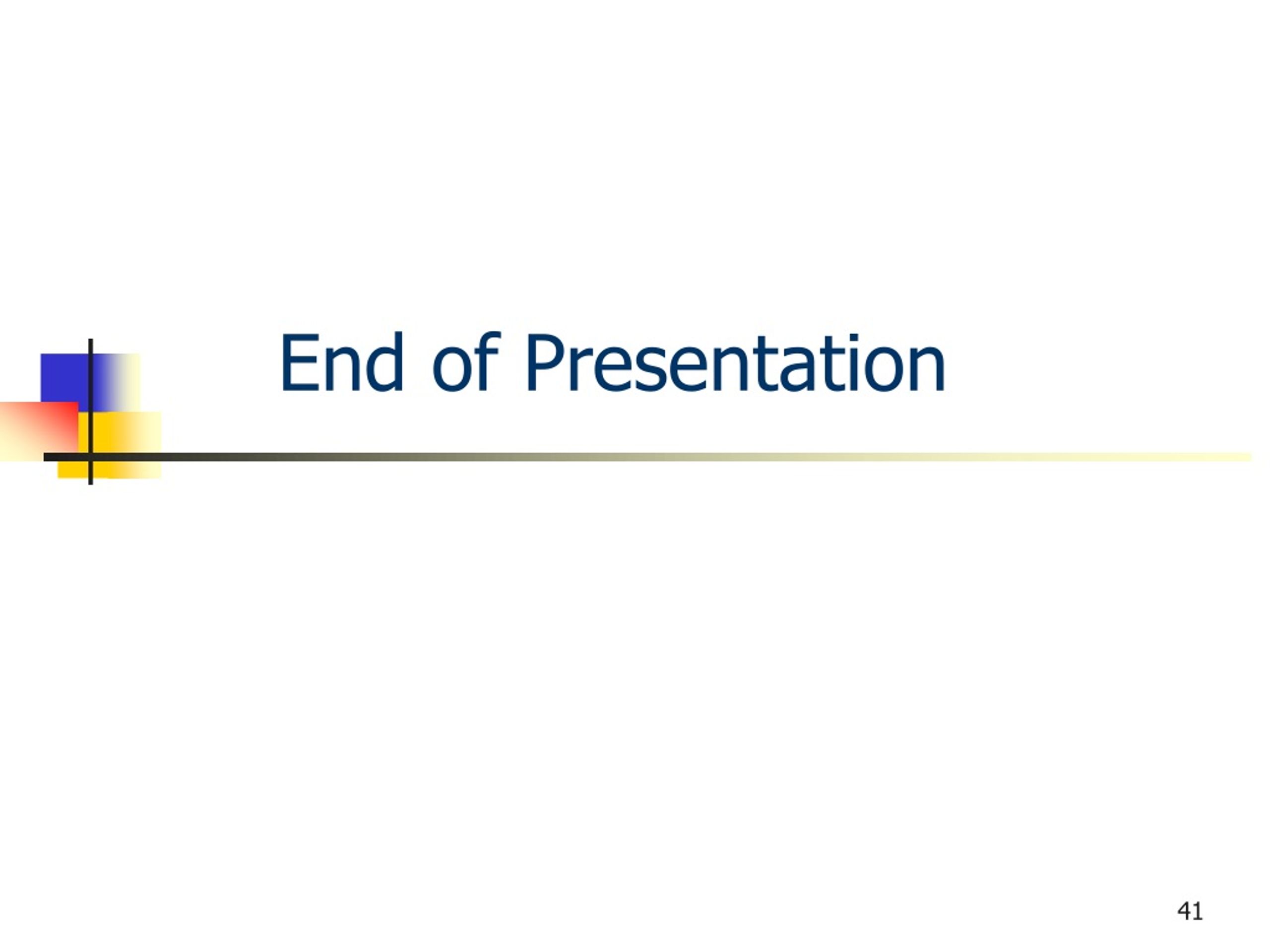 End of Presentation

41